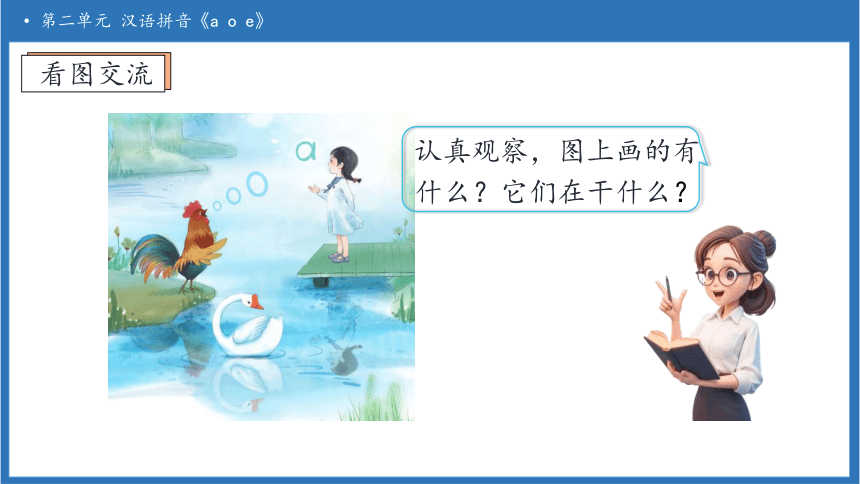 • 第二单元 汉语拼音《a o e》

看图交流

a

o

认真观察，图上画的有什么？它们在干什么？